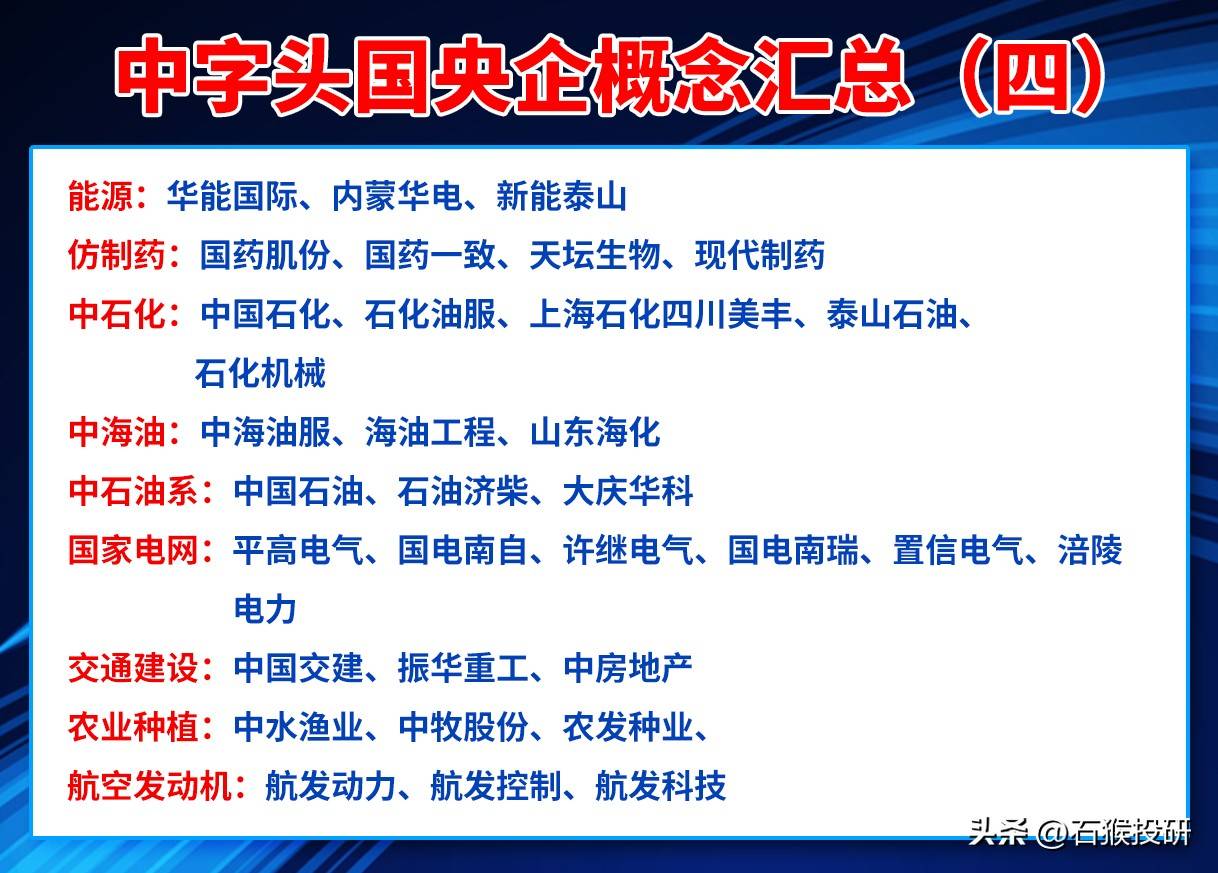 中字头国央企概念汇总（四）

能源：华能国际、内蒙华电、新能泰山

仿制药：国药肌份、国药一致、天坛生物、现代制药

中石化：中国石化、石化油服、上海石化四川美丰、泰山石油、石化机械

中海油：中海油服、海油工程、山东海化

中石油系：中国石油、石油济柴、大庆华科

国家电网：平高电气、国电南自、许继电气、国电南瑞、置信电气、涪陵电力

交通建设：中国交建、振华重工、中房地产

农业种植：中水渔业、中牧股份、农发种业、

航空发动机：航发动力、航发控制、航发科技

头条 @石猴投研